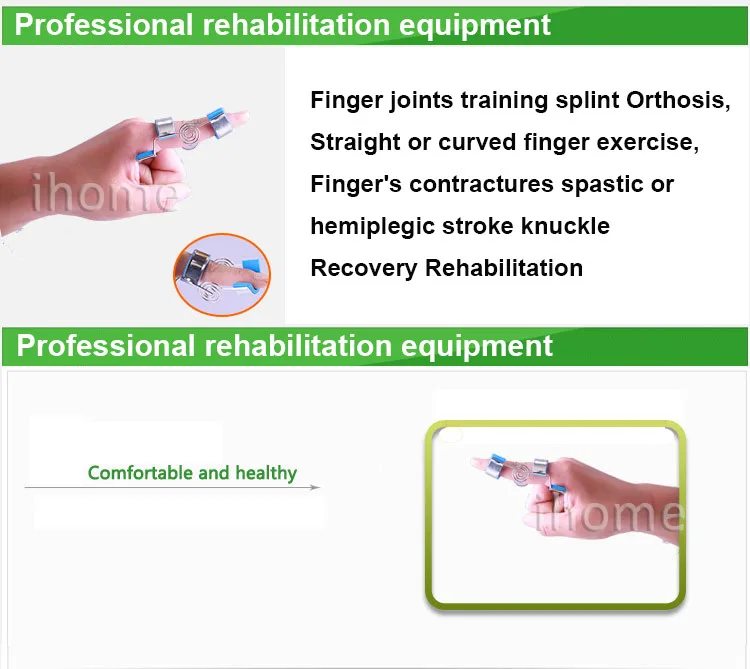 Professional rehabilitation equipment

ihome

Finger joints training splint Orthosis, Straight or curved finger exercise, Finger's contractures spastic or hemiplegic stroke knuckle Recovery Rehabilitation

Professional rehabilitation equipment

Comfortable and healthy

ihome